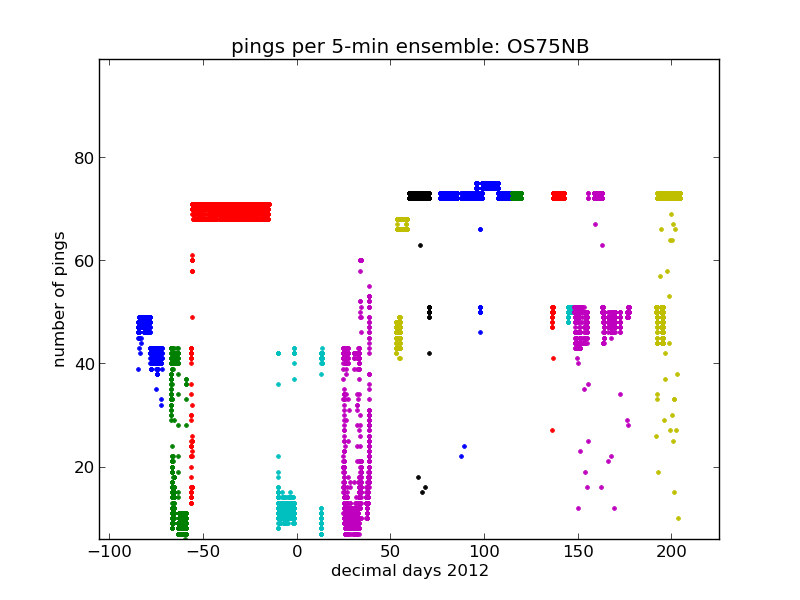 pings per 5-min ensemble: OS75NB

number of pings

80
60
40
20

−100 −50 0 50 100 150 200

decimal days 2012